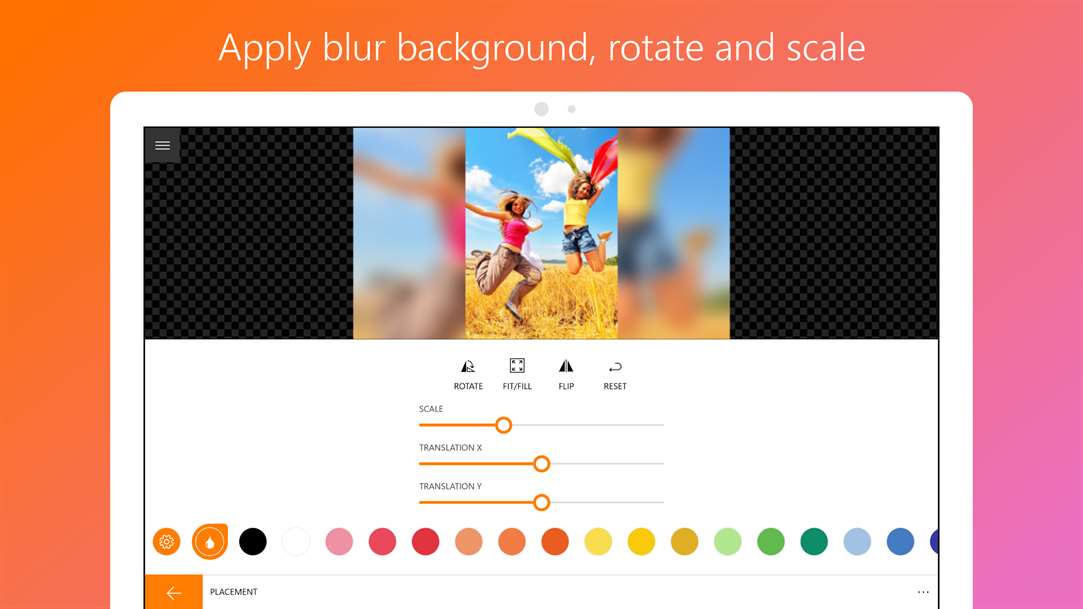 Apply blur background, rotate and scale

ROTATE FIT/FILL FLIP RESET

SCALE

TRANSLATION X

TRANSLATION Y

PLACEMENT

...